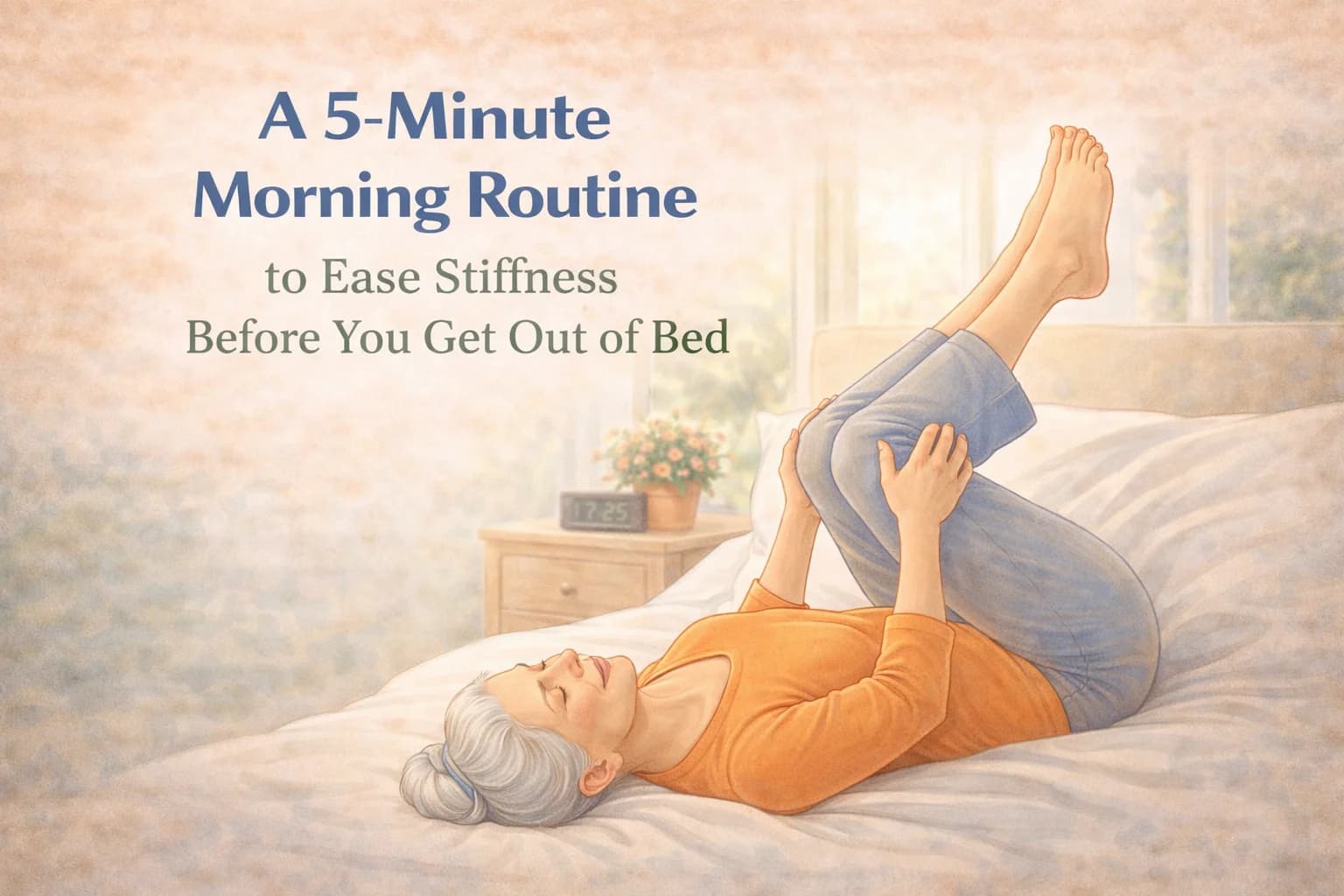 A 5-Minute Morning Routine

to Ease Stiffness Before You Get Out of Bed

17:25